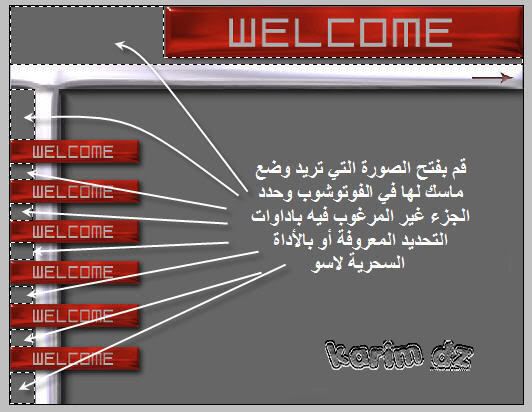 WELCOME

WELCOME

WELCOME

WELCOME

WELCOME

WELCOME

WELCOME

قم بفتح الصورة التي تريد وضع ماسك لها في الفوتوشوب وحدد الجزء غير المرغوب فيه باداوات التحديد المعروفة أو بالأداة السحرية لاسو

karim dz